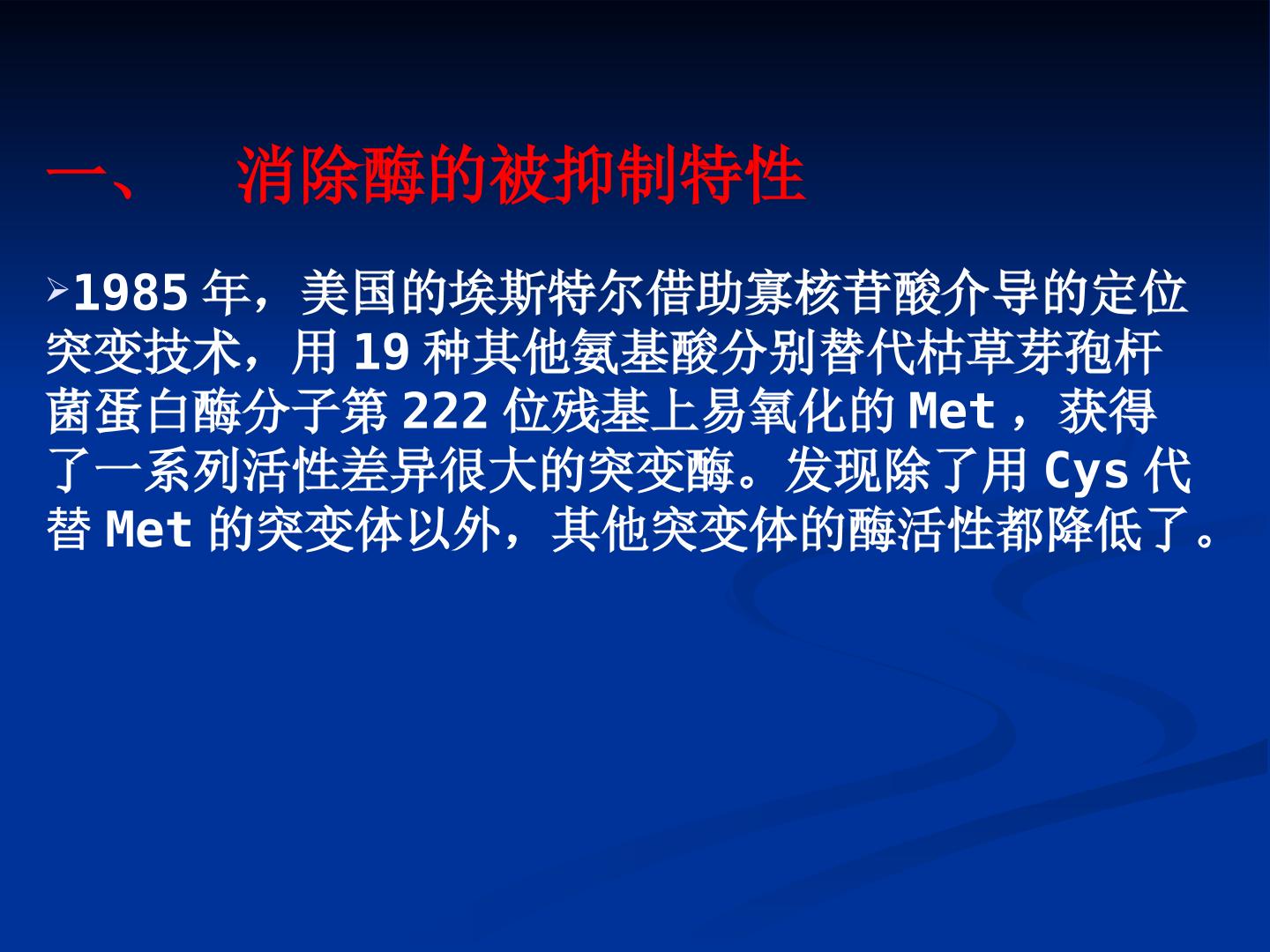 一、 消除酶的被抑制特性

➢1985年，美国的埃斯特尔借助寡核苷酸介导的定位突变技术，用19种其他氨基酸分别替代枯草芽孢杆菌蛋白酶分子第222位残基上易氧化的Met，获得了一系列活性差异很大的突变酶。发现除了用Cys代替Met的突变体以外，其他突变体的酶活性都降低了。